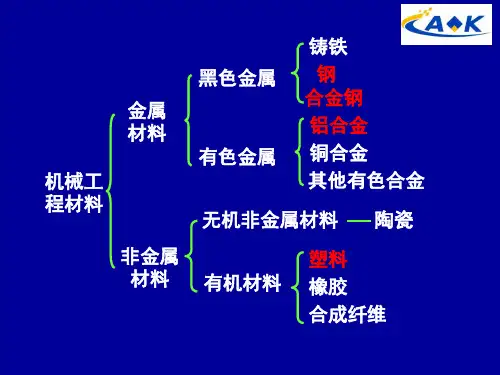 A◆K

机械工程材料

金属材料

黑色金属

铸铁
钢
合金钢

有色金属

铝合金
铜合金
其他有色合金

非金属材料

无机非金属材料 — 陶瓷

有机材料

塑料
橡胶
合成纤维